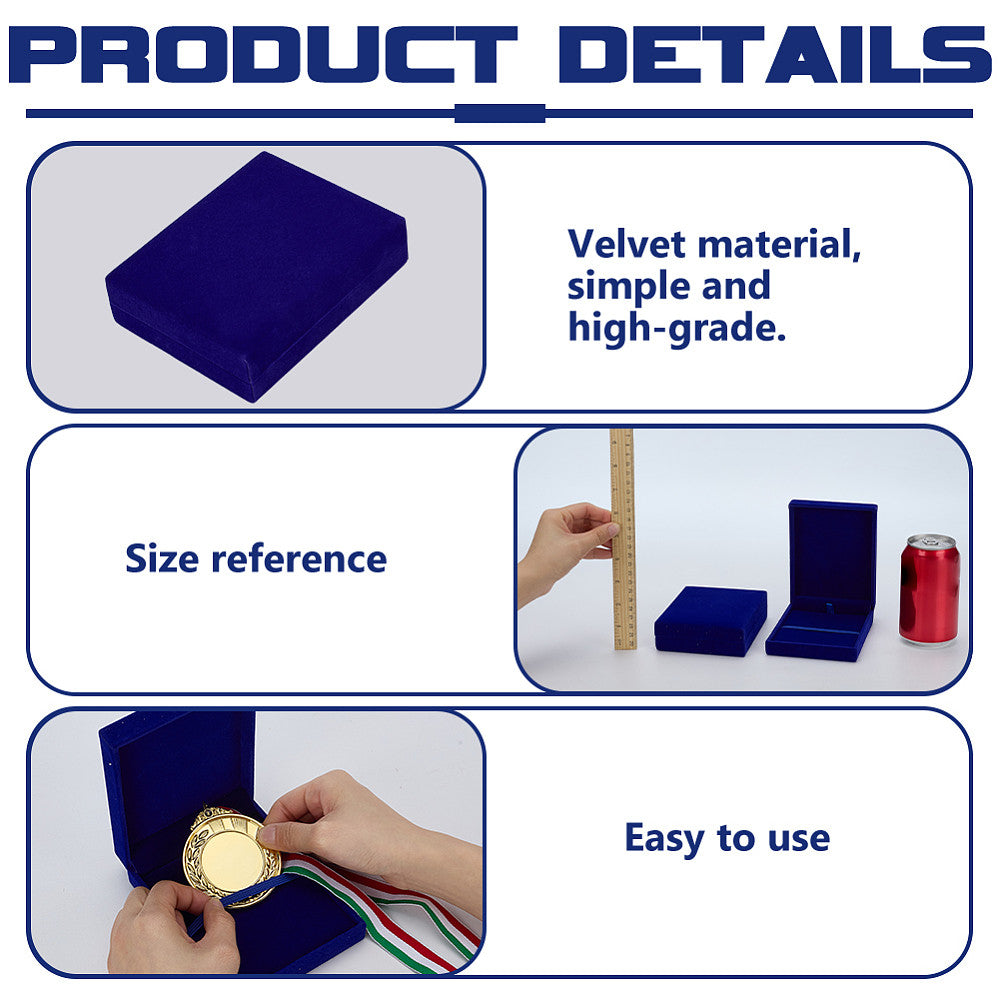 PRODUCT DETAILS

Velvet material, simple and high-grade.

Size reference

Easy to use